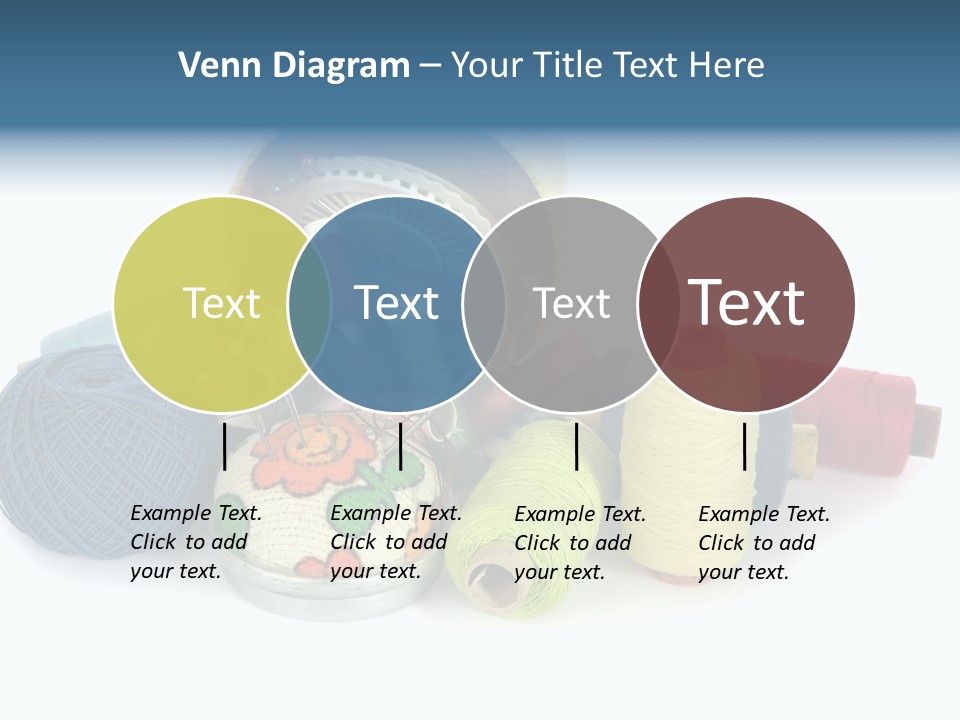 Venn Diagram – Your Title Text Here

Text

Text

Text

Text

Example Text. Click to add your text.

Example Text. Click to add your text.

Example Text. Click to add your text.

Example Text. Click to add your text.